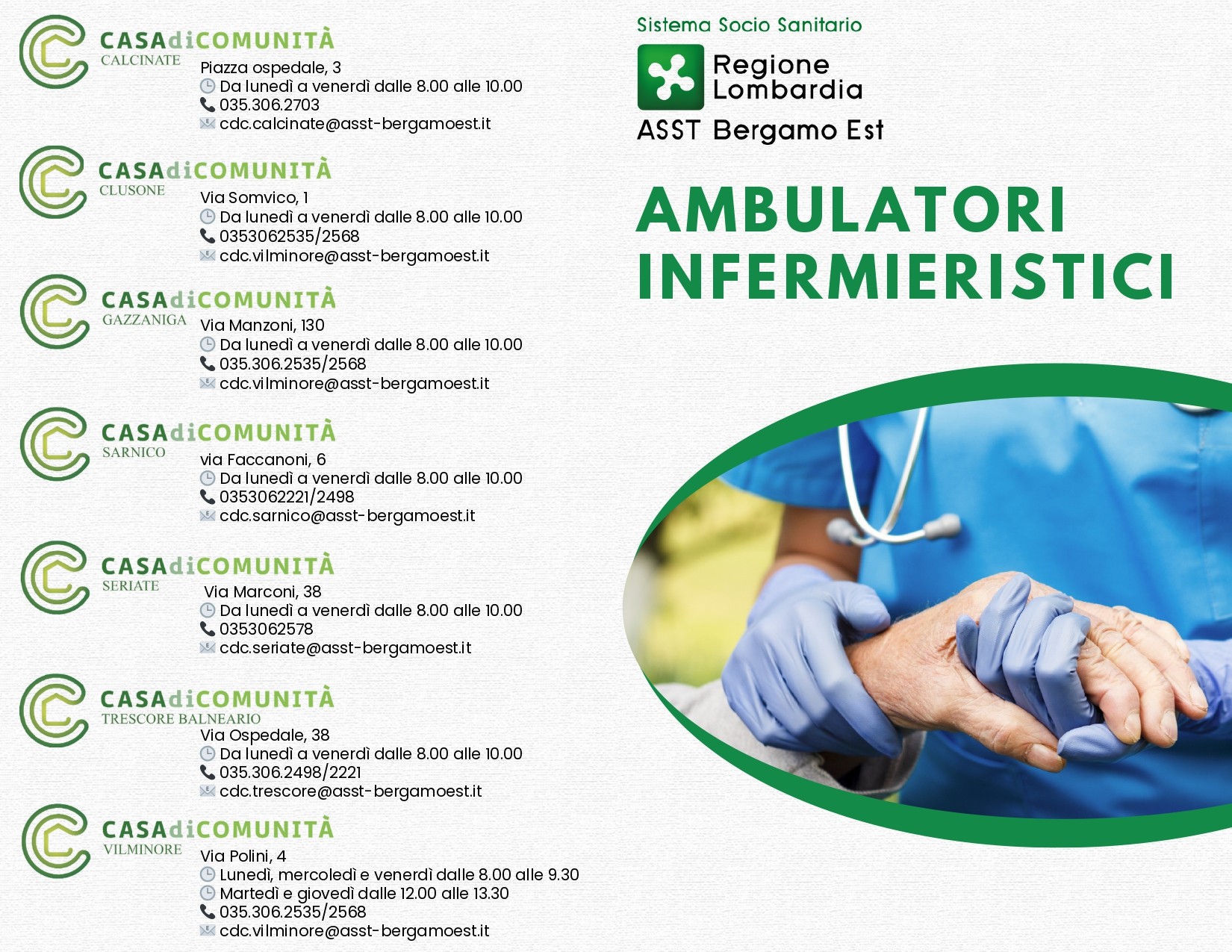 CASAdiCOMUNITÀ
CALCINATE
Piazza ospedale, 3
Da lunedì a venerdì dalle 8.00 alle 10.00
035.306.2703
cdc.calcinate@asst-bergamoest.it

CASAdiCOMUNITÀ
CLUSONE
Via Somvico, 1
Da lunedì a venerdì dalle 8.00 alle 10.00
0353062535/2568
cdc.vilminore@asst-bergamoest.it

CASAdiCOMUNITÀ
GAZZANIGA
Via Manzoni, 130
Da lunedì a venerdì dalle 8.00 alle 10.00
035.306.2535/2568
cdc.vilminore@asst-bergamoest.it

CASAdiCOMUNITÀ
SARNICO
via Faccanoni, 6
Da lunedì a venerdì dalle 8.00 alle 10.00
0353062221/2498
cdc.sarnico@asst-bergamoest.it

CASAdiCOMUNITÀ
SERIATE
Via Marconi, 38
Da lunedì a venerdì dalle 8.00 alle 10.00
0353062578
cdc.seriate@asst-bergamoest.it

CASAdiCOMUNITÀ
TRESCORE BALNEARIO
Via Ospedale, 38
Da lunedì a venerdì dalle 8.00 alle 10.00
035.306.2498/2221
cdc.trescore@asst-bergamoest.it

CASAdiCOMUNITÀ
VILMINORE
Via Polini, 4
Lunedì, mercoledì e venerdì dalle 8.00 alle 9.30
Martedì e giovedì dalle 12.00 alle 13.30
035.306.2535/2568
cdc.vilminore@asst-bergamoest.it

Sistema Socio Sanitario
Regione Lombardia
ASST Bergamo Est

AMBULATORI INFERMIERISTICI